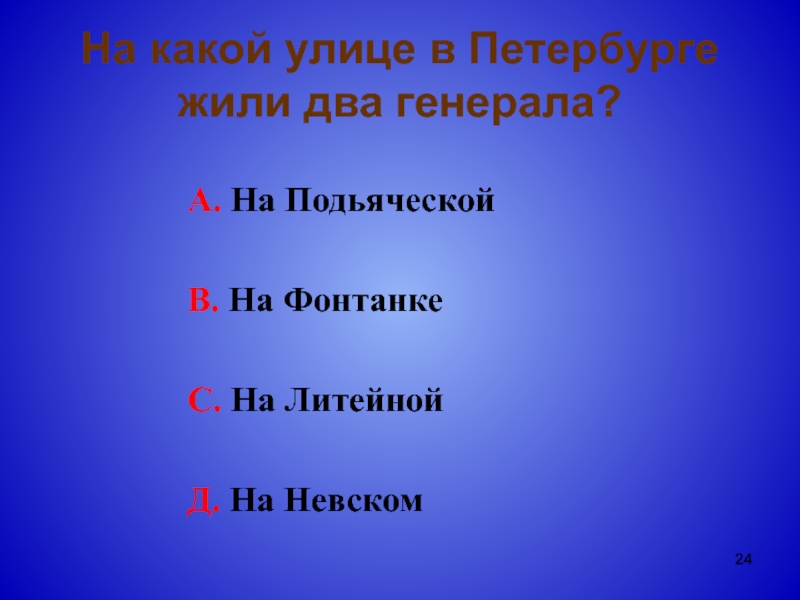 На какой улице в Петербурге жили два генерала?

А. На Подьяческой

В. На Фонтанке

С. На Литейной

Д. На Невском

24